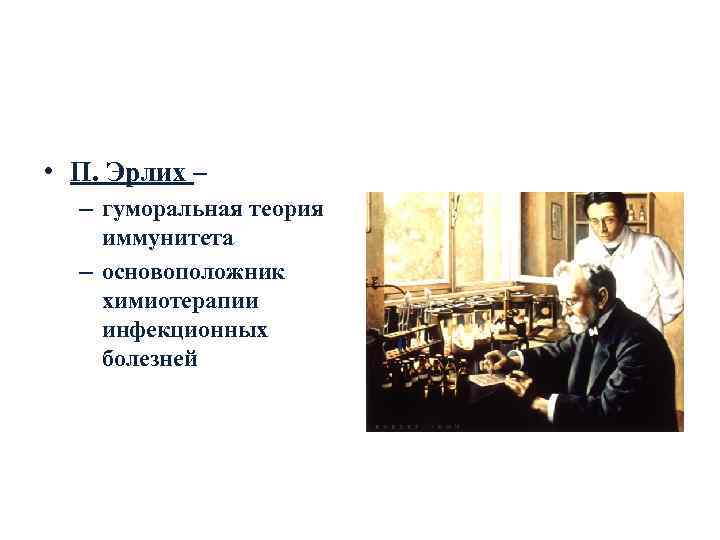 • П. Эрлих –

– гуморальная теория иммунитета

– основоположник химиотерапии инфекционных болезней